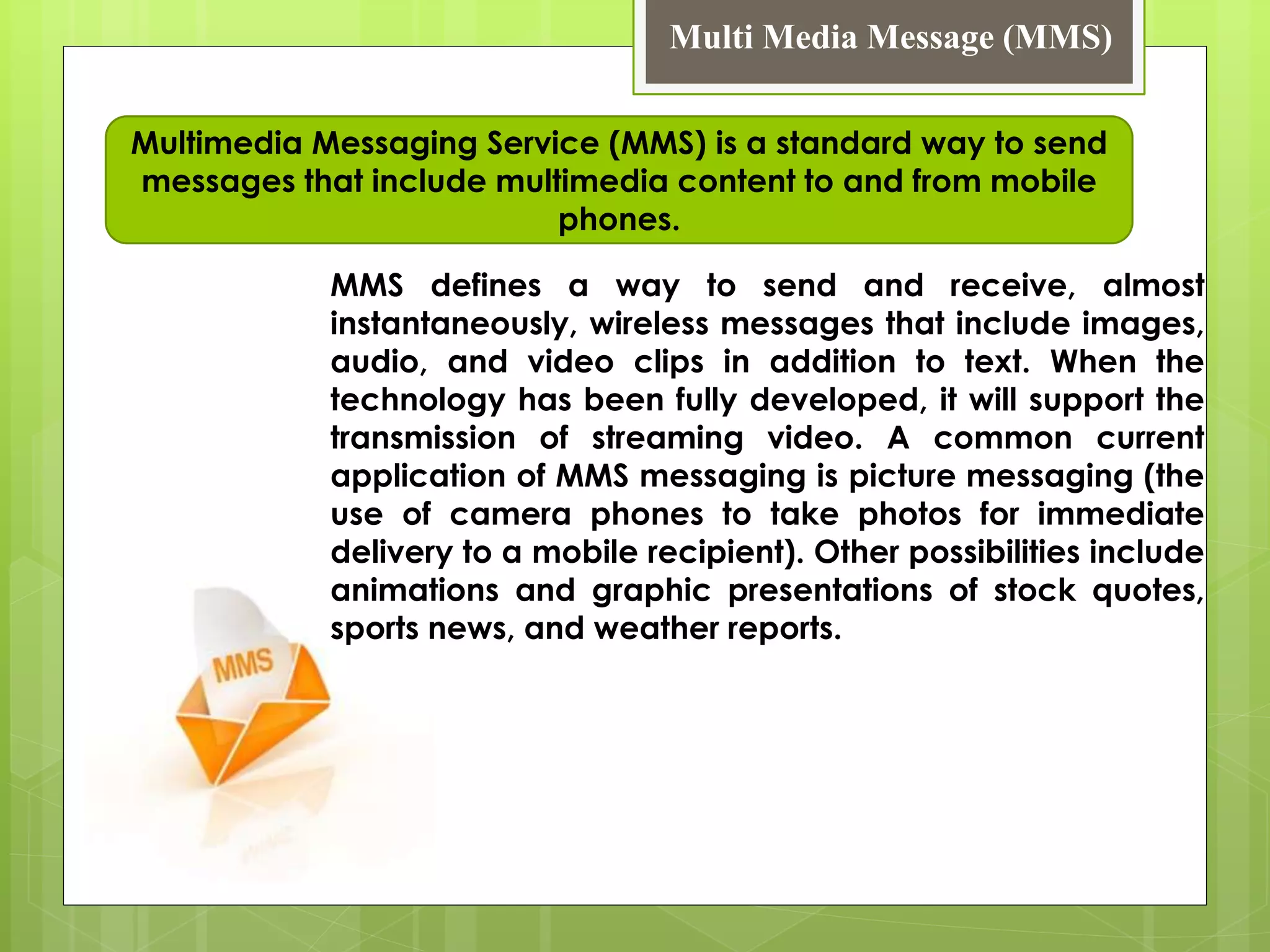 Multi Media Message (MMS)

Multimedia Messaging Service (MMS) is a standard way to send messages that include multimedia content to and from mobile phones.

MMS defines a way to send and receive, almost instantaneously, wireless messages that include images, audio, and video clips in addition to text. When the technology has been fully developed, it will support the transmission of streaming video. A common current application of MMS messaging is picture messaging (the use of camera phones to take photos for immediate delivery to a mobile recipient). Other possibilities include animations and graphic presentations of stock quotes, sports news, and weather reports.

MMS